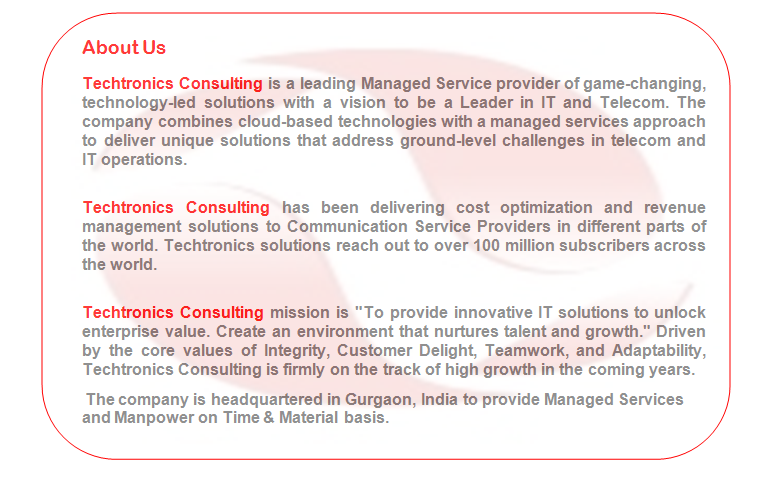 About Us

Techtronics Consulting is a leading Managed Service provider of game-changing, technology-led solutions with a vision to be a Leader in IT and Telecom. The company combines cloud-based technologies with a managed services approach to deliver unique solutions that address ground-level challenges in telecom and IT operations.

Techtronics Consulting has been delivering cost optimization and revenue management solutions to Communication Service Providers in different parts of the world. Techtronics solutions reach out to over 100 million subscribers across the world.

Techtronics Consulting mission is "To provide innovative IT solutions to unlock enterprise value. Create an environment that nurtures talent and growth." Driven by the core values of Integrity, Customer Delight, Teamwork, and Adaptability, Techtronics Consulting is firmly on the track of high growth in the coming years.

The company is headquartered in Gurgaon, India to provide Managed Services and Manpower on Time & Material basis.